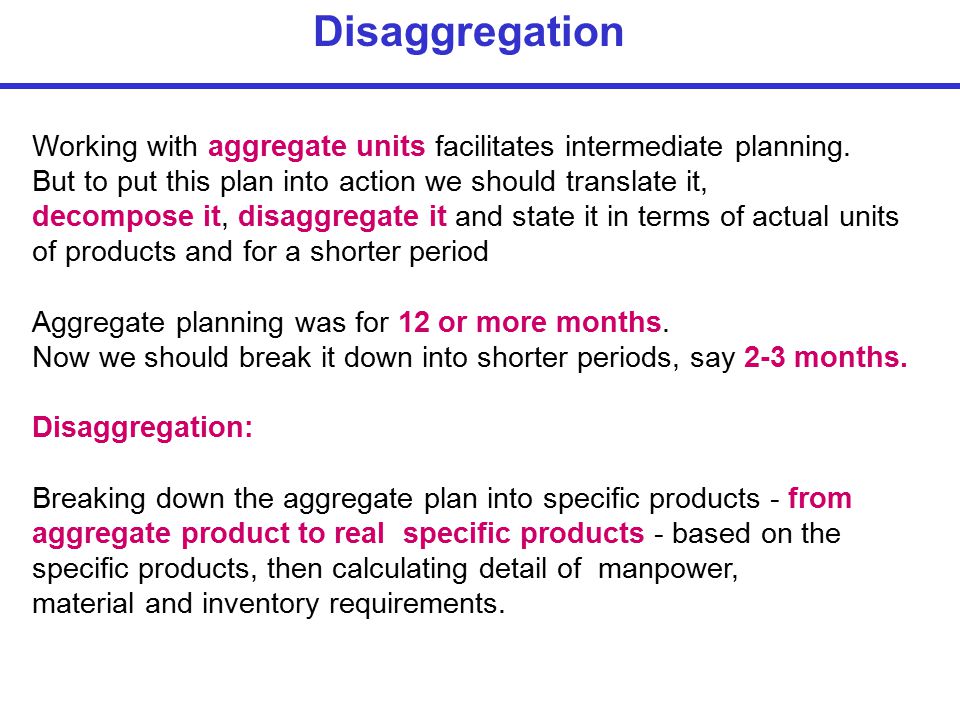 Disaggregation

Working with aggregate units facilitates intermediate planning. But to put this plan into action we should translate it, decompose it, disaggregate it and state it in terms of actual units of products and for a shorter period

Aggregate planning was for 12 or more months. Now we should break it down into shorter periods, say 2-3 months.

Disaggregation:

Breaking down the aggregate plan into specific products - from aggregate product to real specific products - based on the specific products, then calculating detail of manpower, material and inventory requirements.